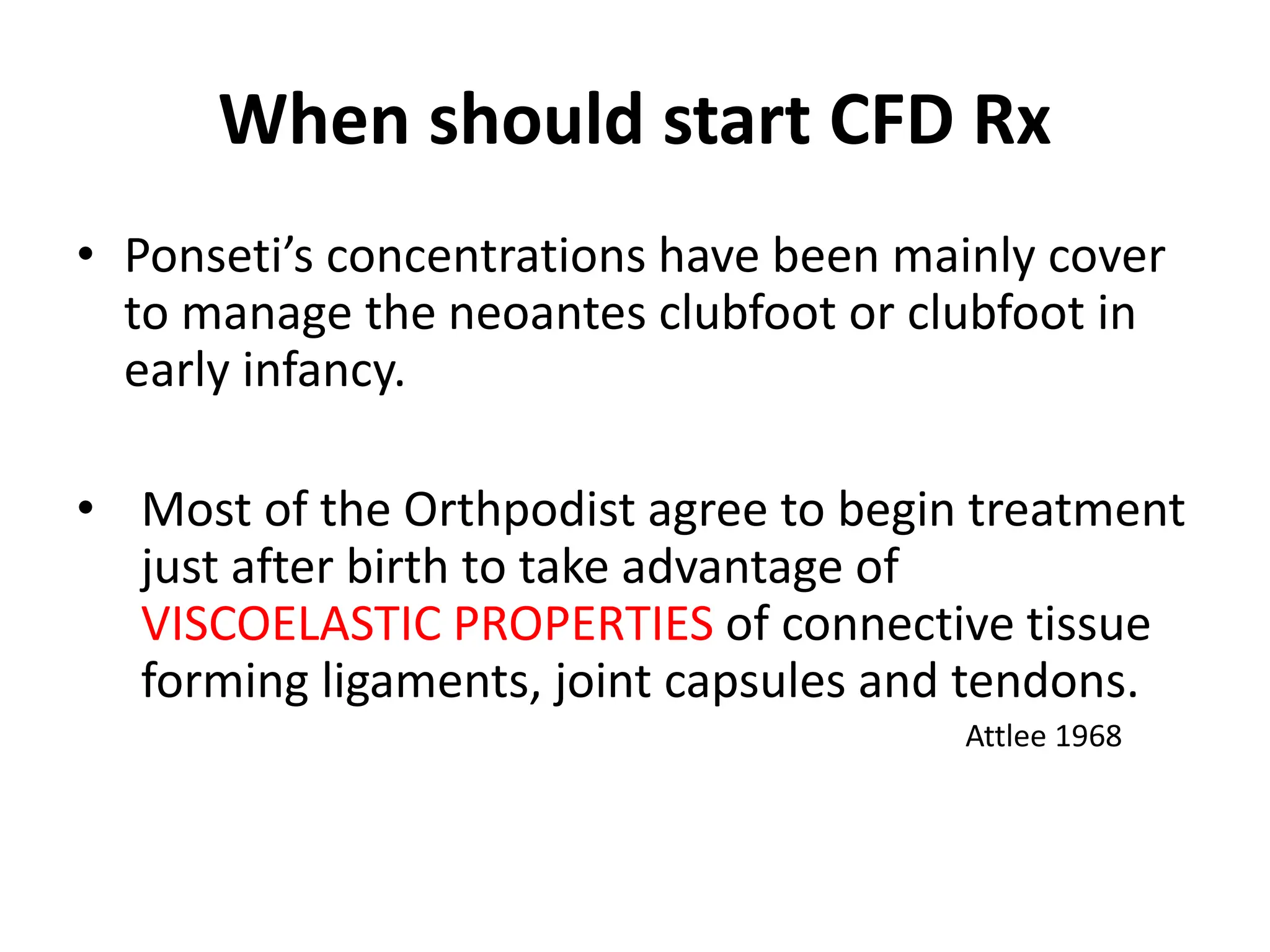 When should start CFD Rx

• Ponseti’s concentrations have been mainly cover to manage the neoantes clubfoot or clubfoot in early infancy.

• Most of the Orthpodist agree to begin treatment just after birth to take advantage of VISCOELASTIC PROPERTIES of connective tissue forming ligaments, joint capsules and tendons.

Attlee 1968